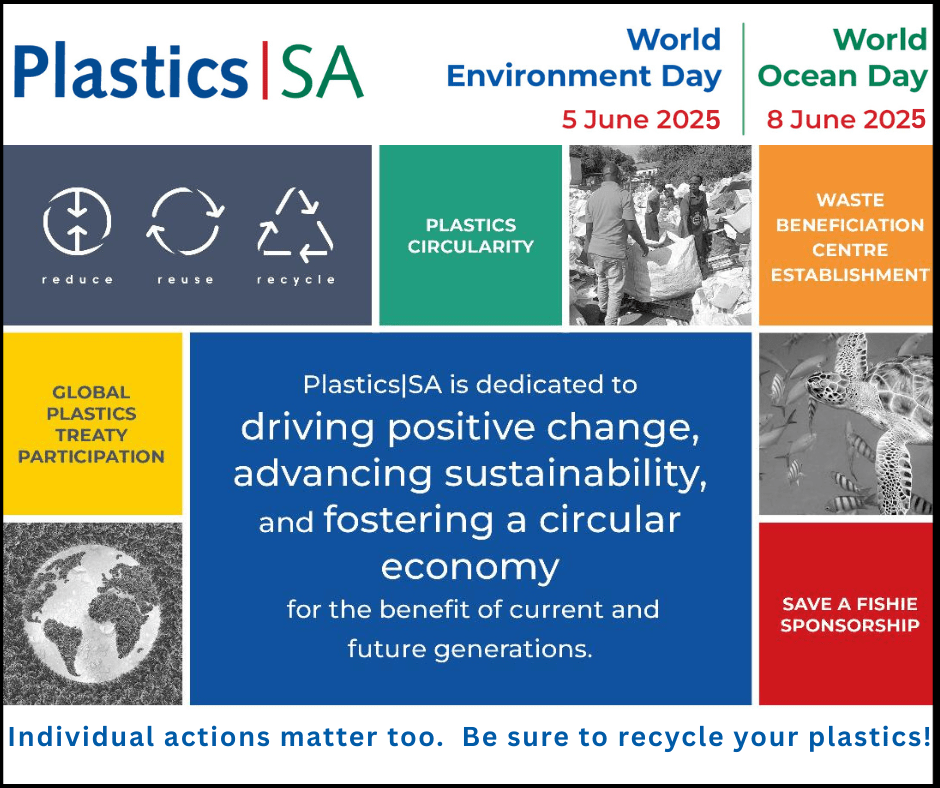 Plastics|SA

World Environment Day
5 June 2025

World Ocean Day
8 June 2025

reduce reuse recycle

PLASTICS CIRCULARITY

WASTE BENEFICIATION CENTRE ESTABLISHMENT

GLOBAL PLASTICS TREATY PARTICIPATION

Plastics|SA is dedicated to driving positive change, advancing sustainability, and fostering a circular economy for the benefit of current and future generations.

SAVE A FISHIE SPONSORSHIP

Individual actions matter too. Be sure to recycle your plastics!